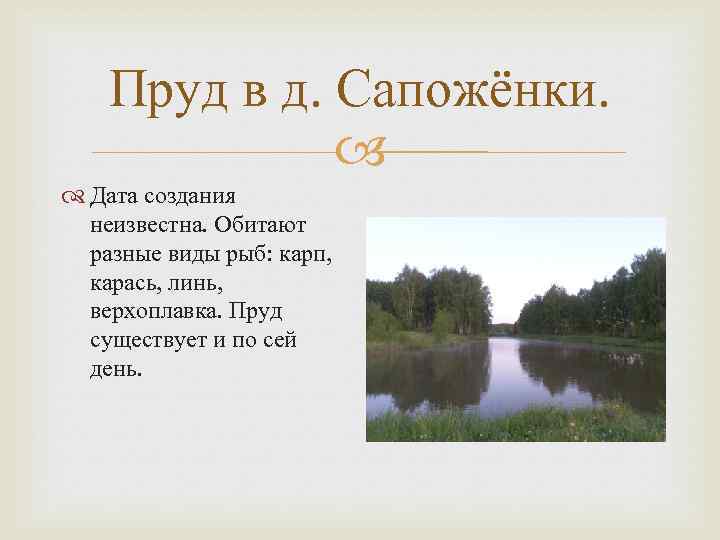 Пруд в д. Сапожёнки.

Дата создания неизвестна. Обитают разные виды рыб: карп, карась, линь, верхоплавка. Пруд существует и по сей день.